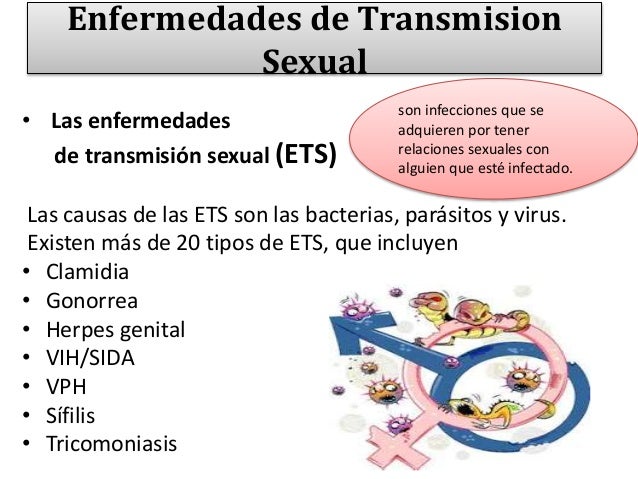 Enfermedades de Transmision Sexual

• Las enfermedades de transmisión sexual (ETS)

son infecciones que se adquieren por tener relaciones sexuales con alguien que esté infectado.

Las causas de las ETS son las bacterias, parásitos y virus. Existen más de 20 tipos de ETS, que incluyen

• Clamidia
• Gonorrea
• Herpes genital
• VIH/SIDA
• VPH
• Sífilis
• Tricomoniasis